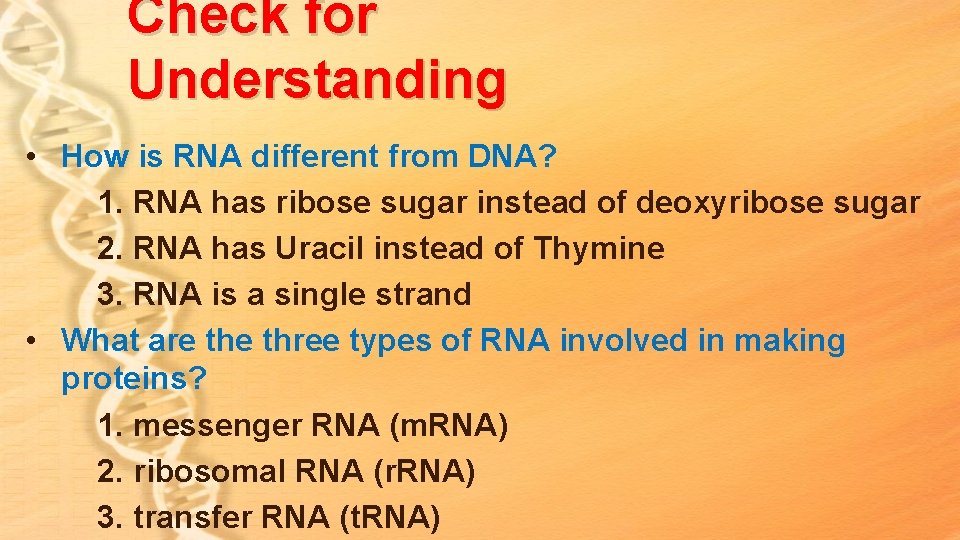 Check for Understanding

• How is RNA different from DNA?
1. RNA has ribose sugar instead of deoxyribose sugar
2. RNA has Uracil instead of Thymine
3. RNA is a single strand

• What are the three types of RNA involved in making proteins?
1. messenger RNA (mRNA)
2. ribosomal RNA (rRNA)
3. transfer RNA (tRNA)